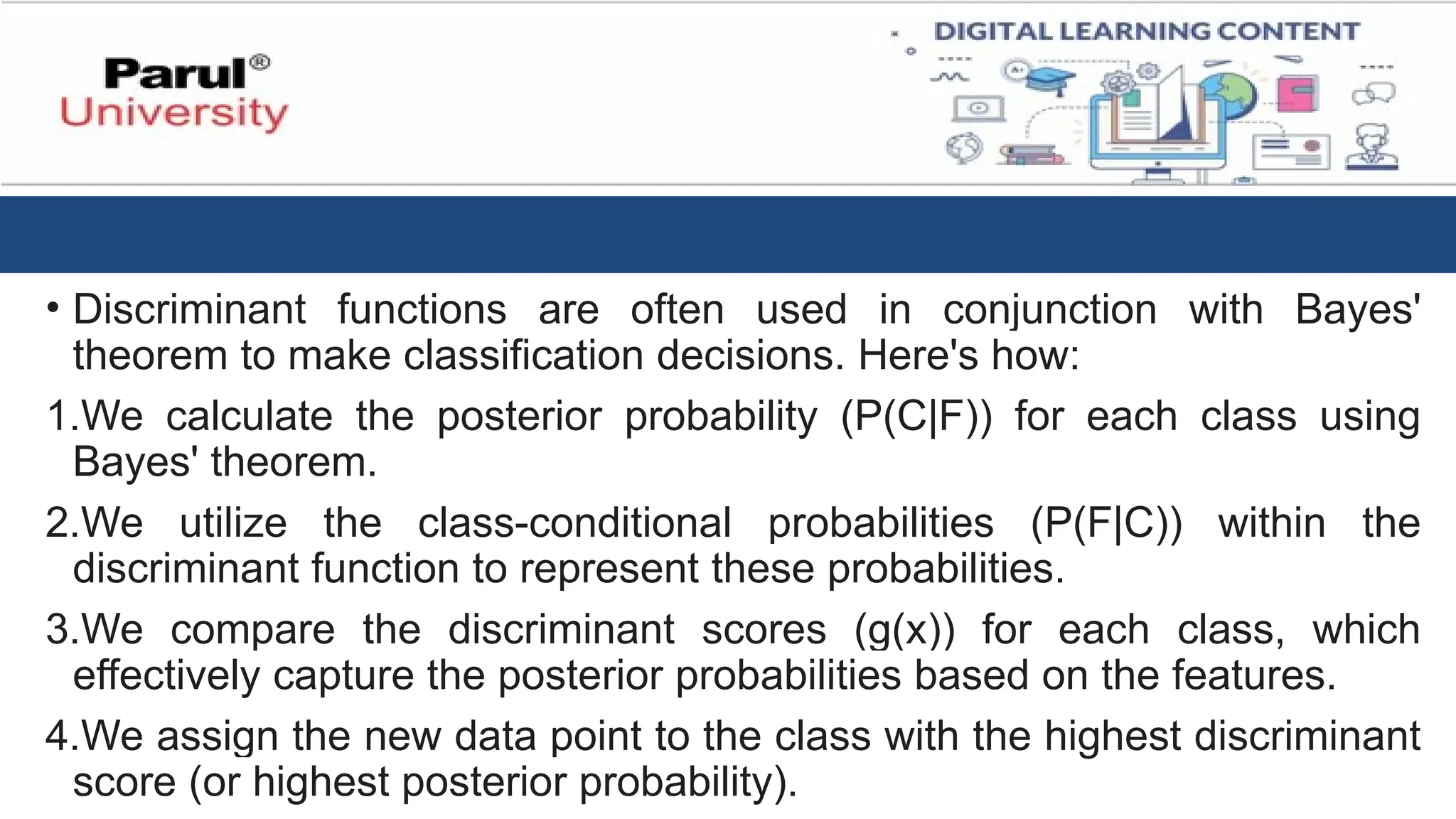 Parul® University

DIGITAL LEARNING CONTENT

• Discriminant functions are often used in conjunction with Bayes' theorem to make classification decisions. Here's how:

1.We calculate the posterior probability (P(C|F)) for each class using Bayes' theorem.

2.We utilize the class-conditional probabilities (P(F|C)) within the discriminant function to represent these probabilities.

3.We compare the discriminant scores (g(x)) for each class, which effectively capture the posterior probabilities based on the features.

4.We assign the new data point to the class with the highest discriminant score (or highest posterior probability).